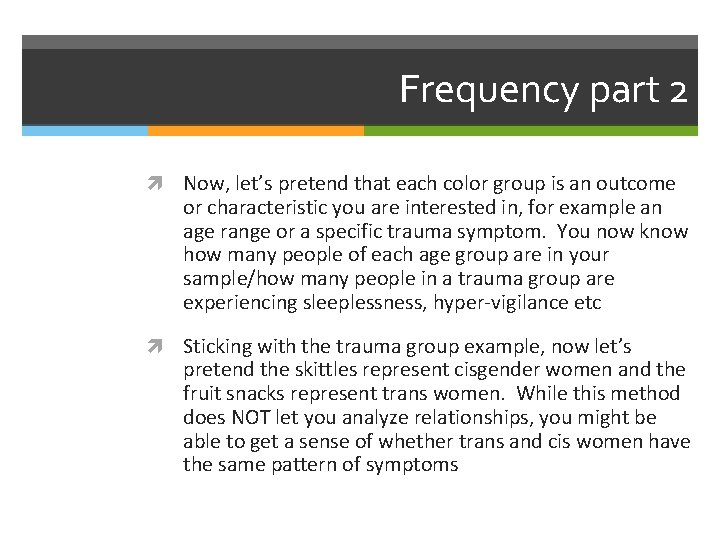 Frequency part 2

Now, let's pretend that each color group is an outcome or characteristic you are interested in, for example an age range or a specific trauma symptom. You now know how many people of each age group are in your sample/how many people in a trauma group are experiencing sleeplessness, hyper-vigilance etc

Sticking with the trauma group example, now let's pretend the skittles represent cisgender women and the fruit snacks represent trans women. While this method does NOT let you analyze relationships, you might be able to get a sense of whether trans and cis women have the same pattern of symptoms